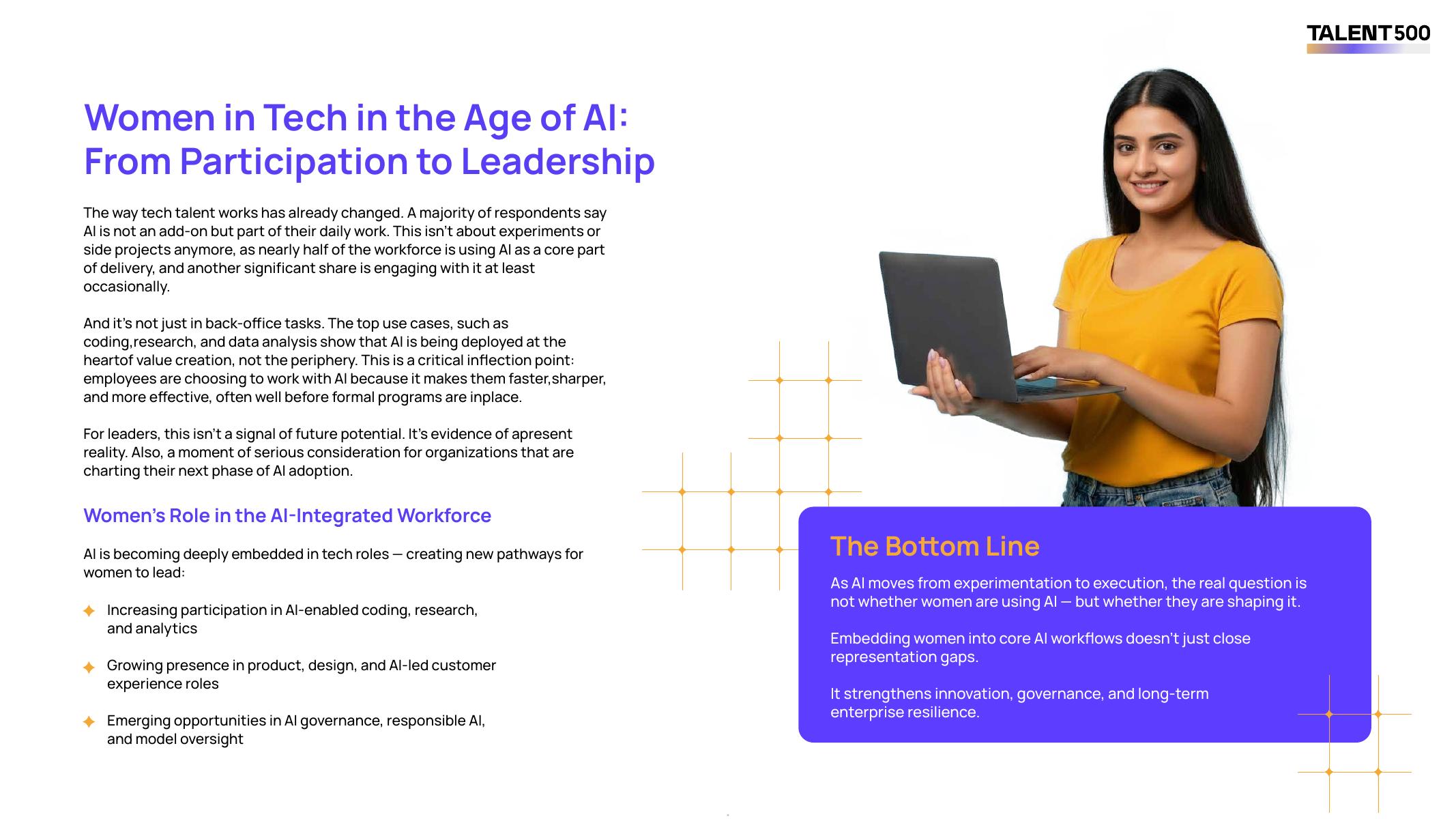 TALENT500

Women in Tech in the Age of AI: From Participation to Leadership

The way tech talent works has already changed. A majority of respondents say AI is not an add-on but part of their daily work. This isn't about experiments or side projects anymore, as nearly half of the workforce is using AI as a core part of delivery, and another significant share is engaging with it at least occasionally.

And it's not just in back-office tasks. The top use cases, such as coding,research, and data analysis show that AI is being deployed at the heartof value creation, not the periphery. This is a critical inflection point: employees are choosing to work with AI because it makes them faster,sharper, and more effective, often well before formal programs are inplace.

For leaders, this isn't a signal of future potential. It's evidence of apresent reality. Also, a moment of serious consideration for organizations that are charting their next phase of AI adoption.

Women's Role in the AI-Integrated Workforce

AI is becoming deeply embedded in tech roles — creating new pathways for women to lead:

Increasing participation in AI-enabled coding, research, and analytics

Growing presence in product, design, and AI-led customer experience roles

Emerging opportunities in AI governance, responsible AI, and model oversight

The Bottom Line

As AI moves from experimentation to execution, the real question is not whether women are using AI — but whether they are shaping it.

Embedding women into core AI workflows doesn't just close representation gaps.

It strengthens innovation, governance, and long-term enterprise resilience.